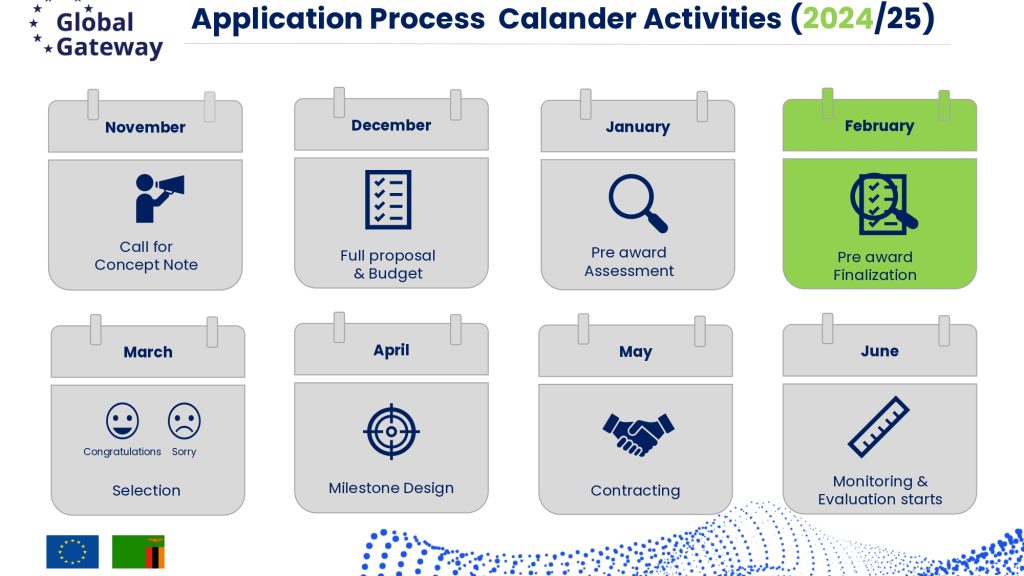 Global Gateway

Application Process Calander Activities (2024/25)

November

Call for Concept Note

December

Full proposal & Budget

January

Pre award Assessment

February

Pre award Finalization

March

Congratulations Sorry

Selection

April

Milestone Design

May

Contracting

June

Monitoring & Evaluation starts